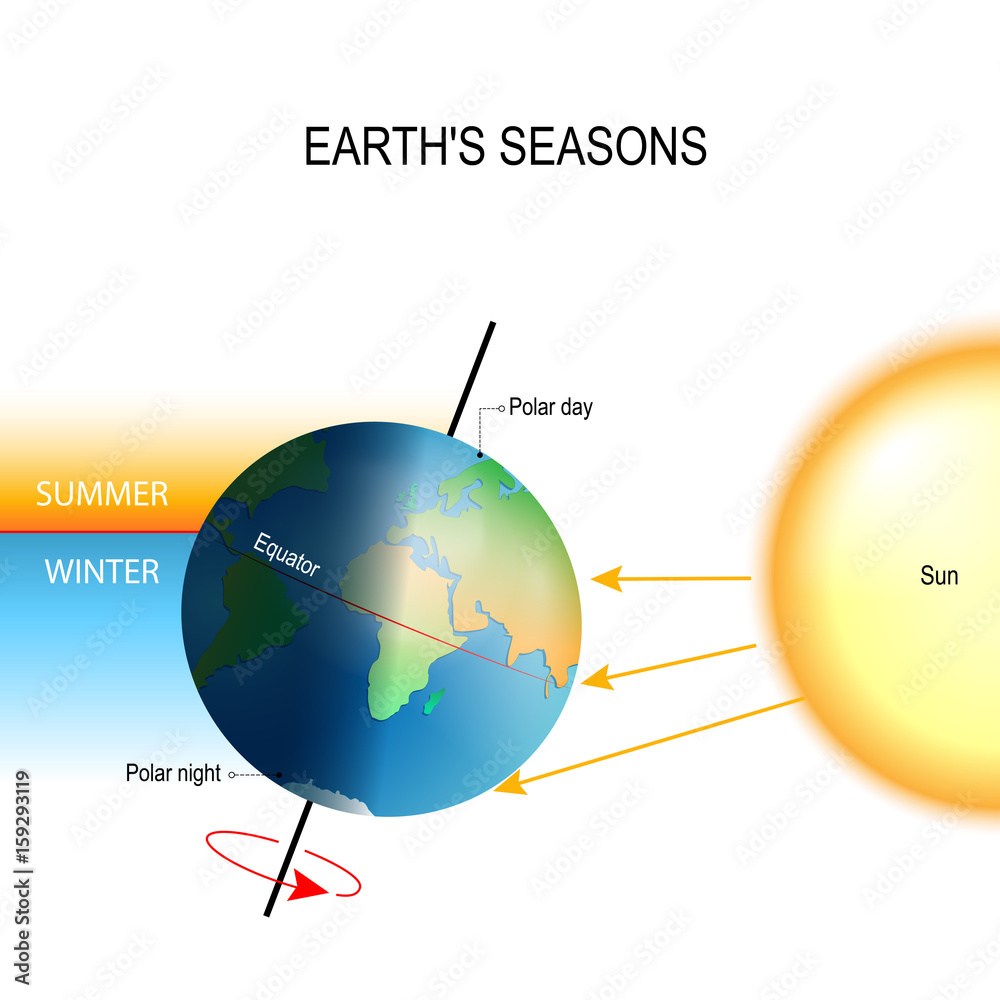 EARTH'S SEASONS

Polar day

SUMMER

WINTER

Equator

Sun

Polar night

Adobe Stock | #159293119